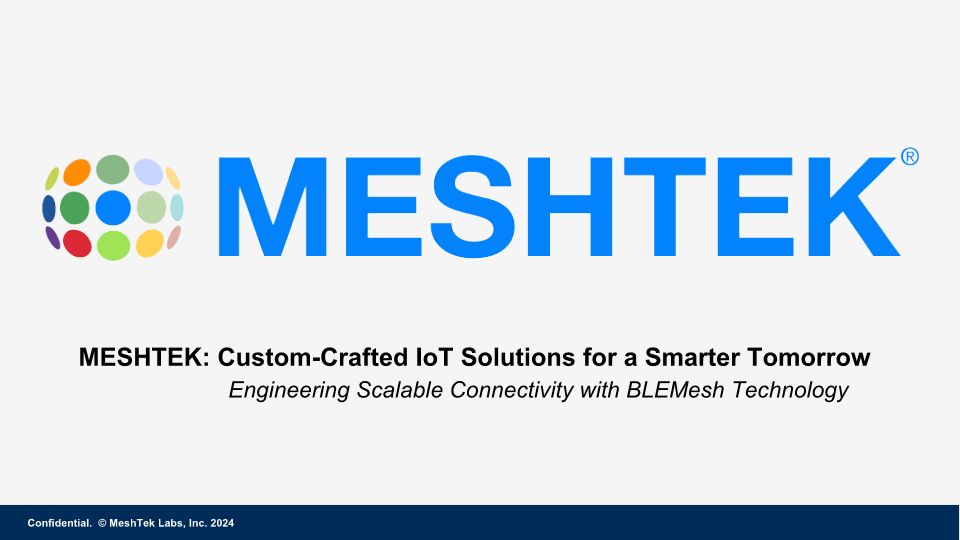 MESHTEK®

MESHTEK: Custom-Crafted IoT Solutions for a Smarter Tomorrow
Engineering Scalable Connectivity with BLEMesh Technology

Confidential. © MeshTek Labs, Inc. 2024